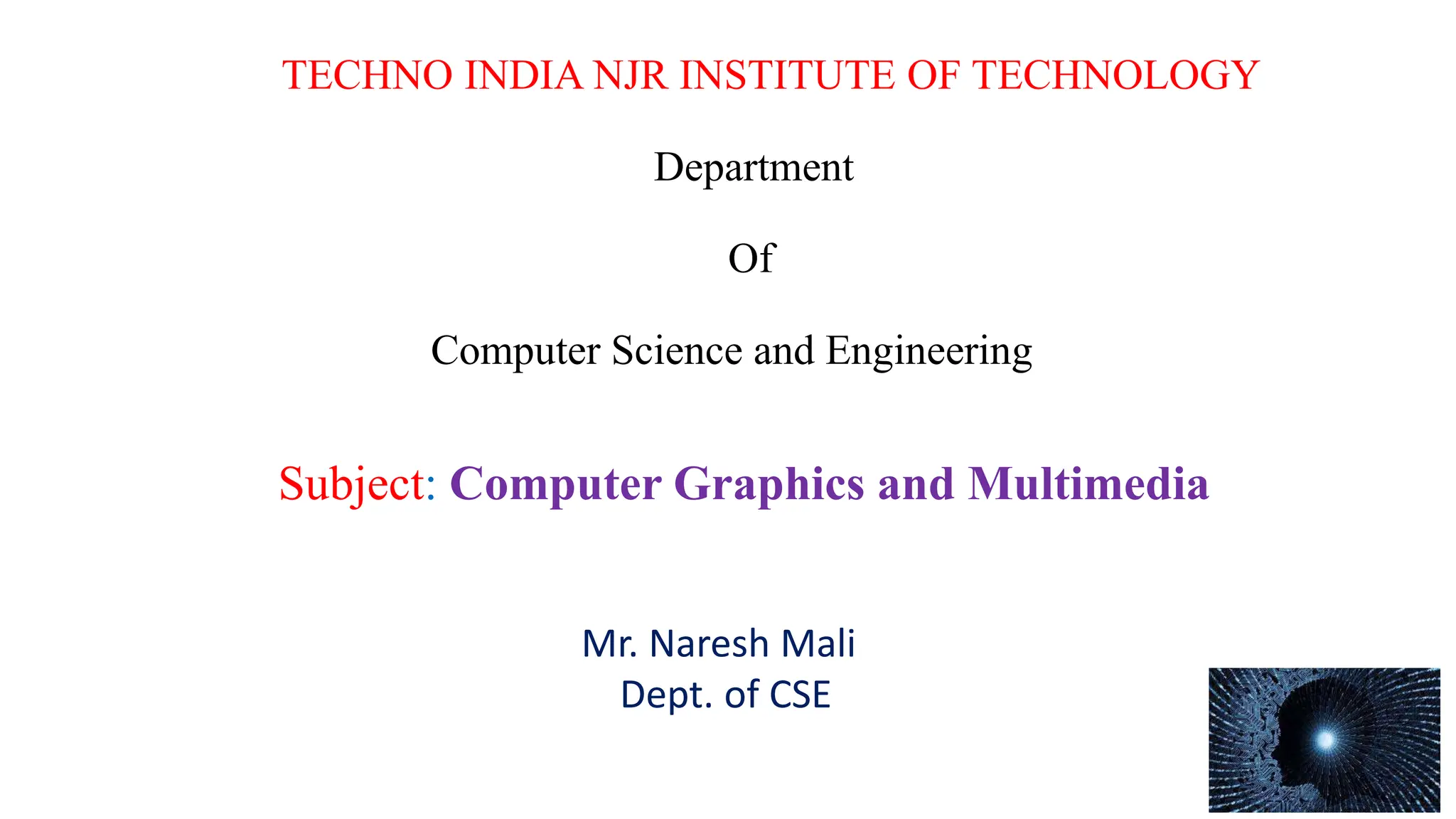 TECHNO INDIA NJR INSTITUTE OF TECHNOLOGY

Department

Of

Computer Science and Engineering

Subject: Computer Graphics and Multimedia

Mr. Naresh Mali
Dept. of CSE